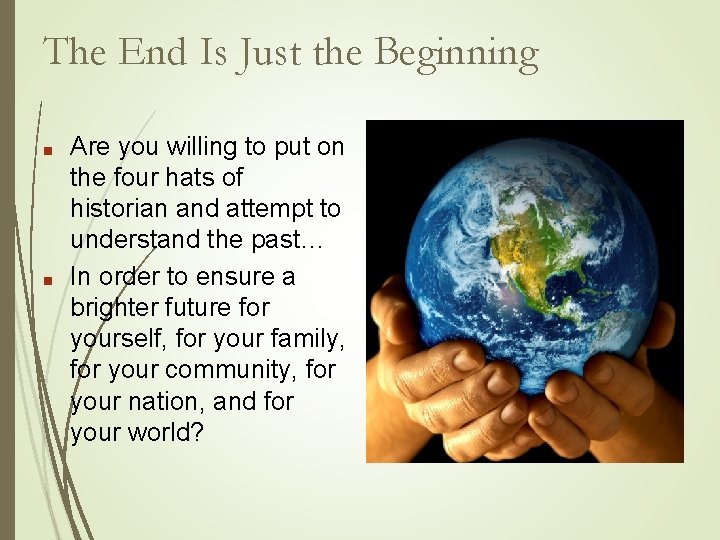 The End Is Just the Beginning

■ Are you willing to put on the four hats of historian and attempt to understand the past…

■ In order to ensure a brighter future for yourself, for your family, for your community, for your nation, and for your world?